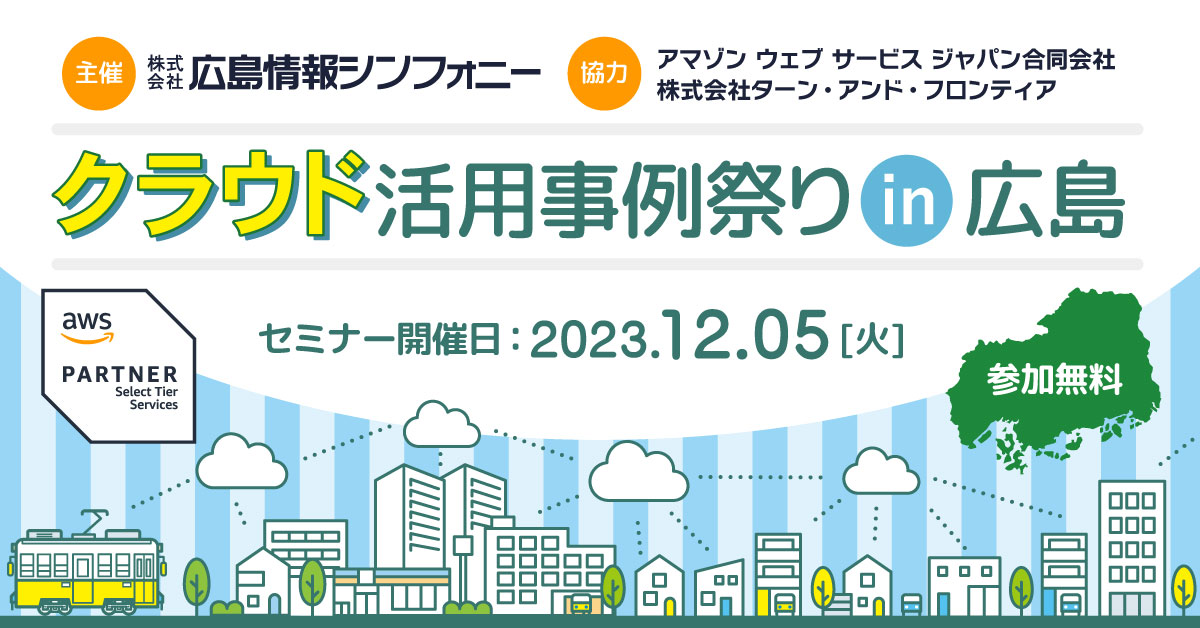 主催 株式会社 広島情報シンフォニー

協力 アマゾン ウェブ サービス ジャパン合同会社
株式会社ターン・アンド・フロンティア

クラウド活用事例祭り in 広島

aws
PARTNER
Select Tier
Services

セミナー開催日：2023.12.05［火］

参加無料